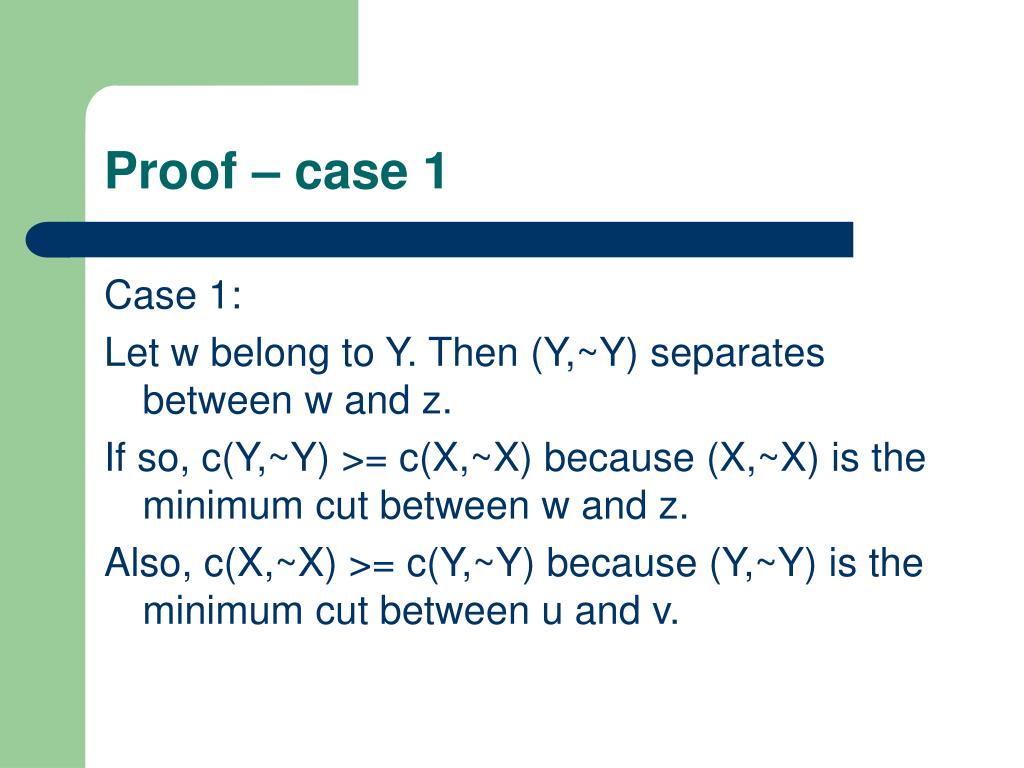 Proof – case 1

Case 1:

Let w belong to Y. Then (Y,~Y) separates between w and z.

If so, c(Y,~Y) >= c(X,~X) because (X,~X) is the minimum cut between w and z.

Also, c(X,~X) >= c(Y,~Y) because (Y,~Y) is the minimum cut between u and v.